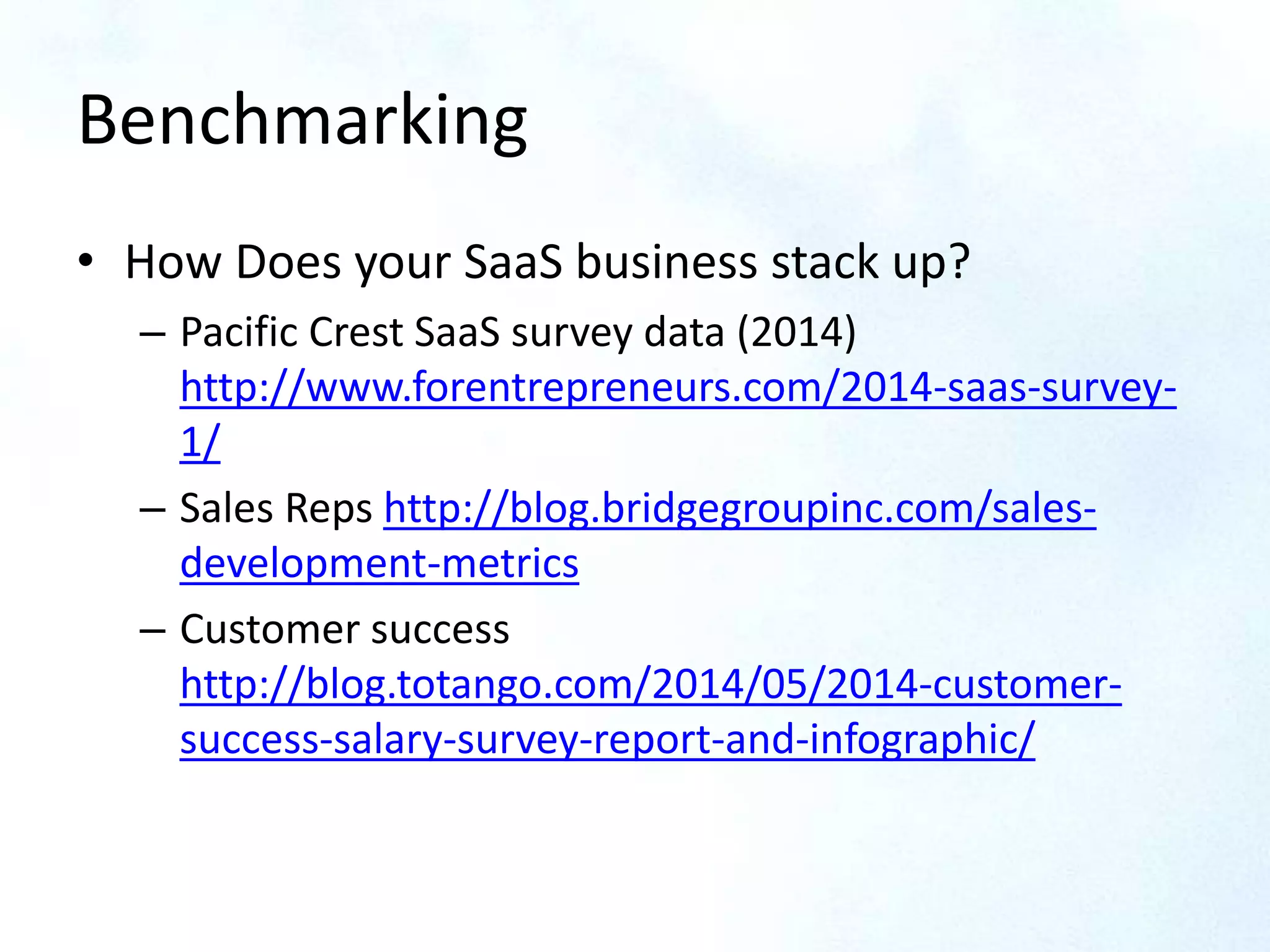 Benchmarking

• How Does your SaaS business stack up?
  – Pacific Crest SaaS survey data (2014) http://www.forentrepreneurs.com/2014-saas-survey-1/
  – Sales Reps http://blog.bridgegroupinc.com/sales-development-metrics
  – Customer success http://blog.totango.com/2014/05/2014-customer-success-salary-survey-report-and-infographic/